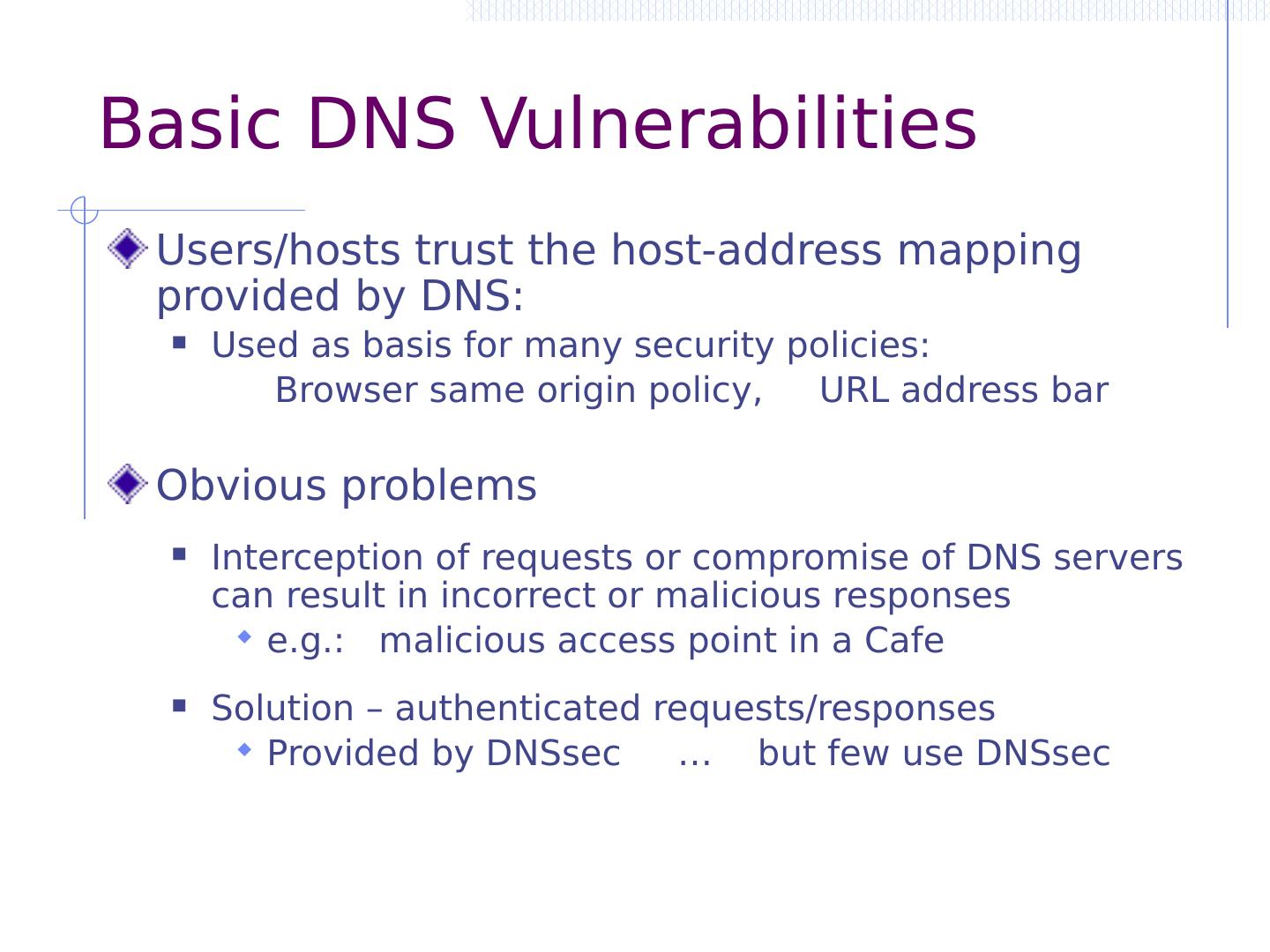 Basic DNS Vulnerabilities

Users/hosts trust the host-address mapping provided by DNS:

Used as basis for many security policies:
Browser same origin policy, URL address bar

Obvious problems

Interception of requests or compromise of DNS servers can result in incorrect or malicious responses

e.g.: malicious access point in a Cafe

Solution – authenticated requests/responses

Provided by DNSsec … but few use DNSsec